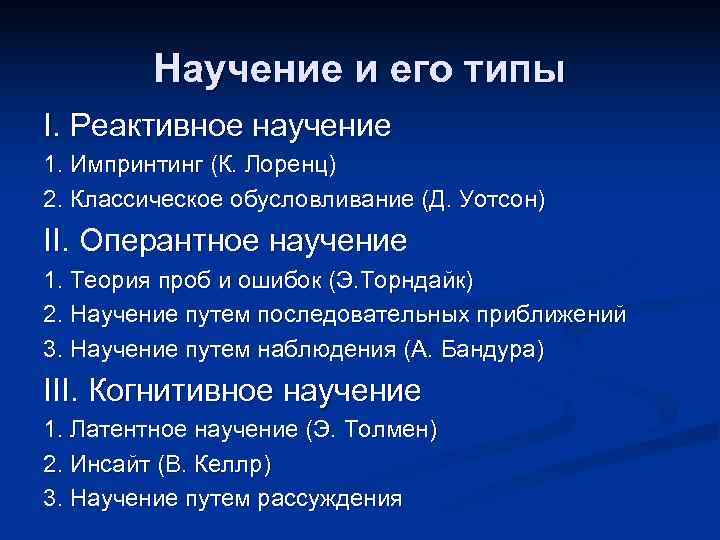 Научение и его типы

I. Реактивное научение

1. Импринтинг (К. Лоренц)

2. Классическое обусловливание (Д. Уотсон)

II. Оперантное научение

1. Теория проб и ошибок (Э.Торндайк)

2. Научение путем последовательных приближений

3. Научение путем наблюдения (А. Бандура)

III. Когнитивное научение

1. Латентное научение (Э. Толмен)

2. Инсайт (В. Келлр)

3. Научение путем рассуждения